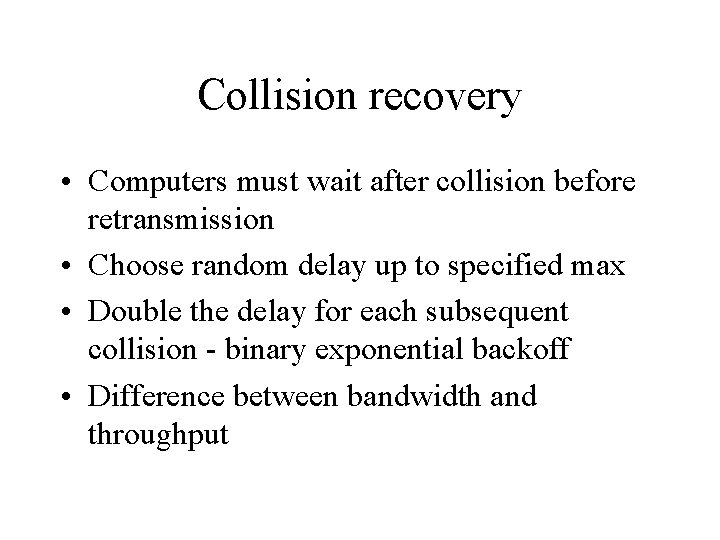 Collision recovery

• Computers must wait after collision before retransmission
• Choose random delay up to specified max
• Double the delay for each subsequent collision - binary exponential backoff
• Difference between bandwidth and throughput